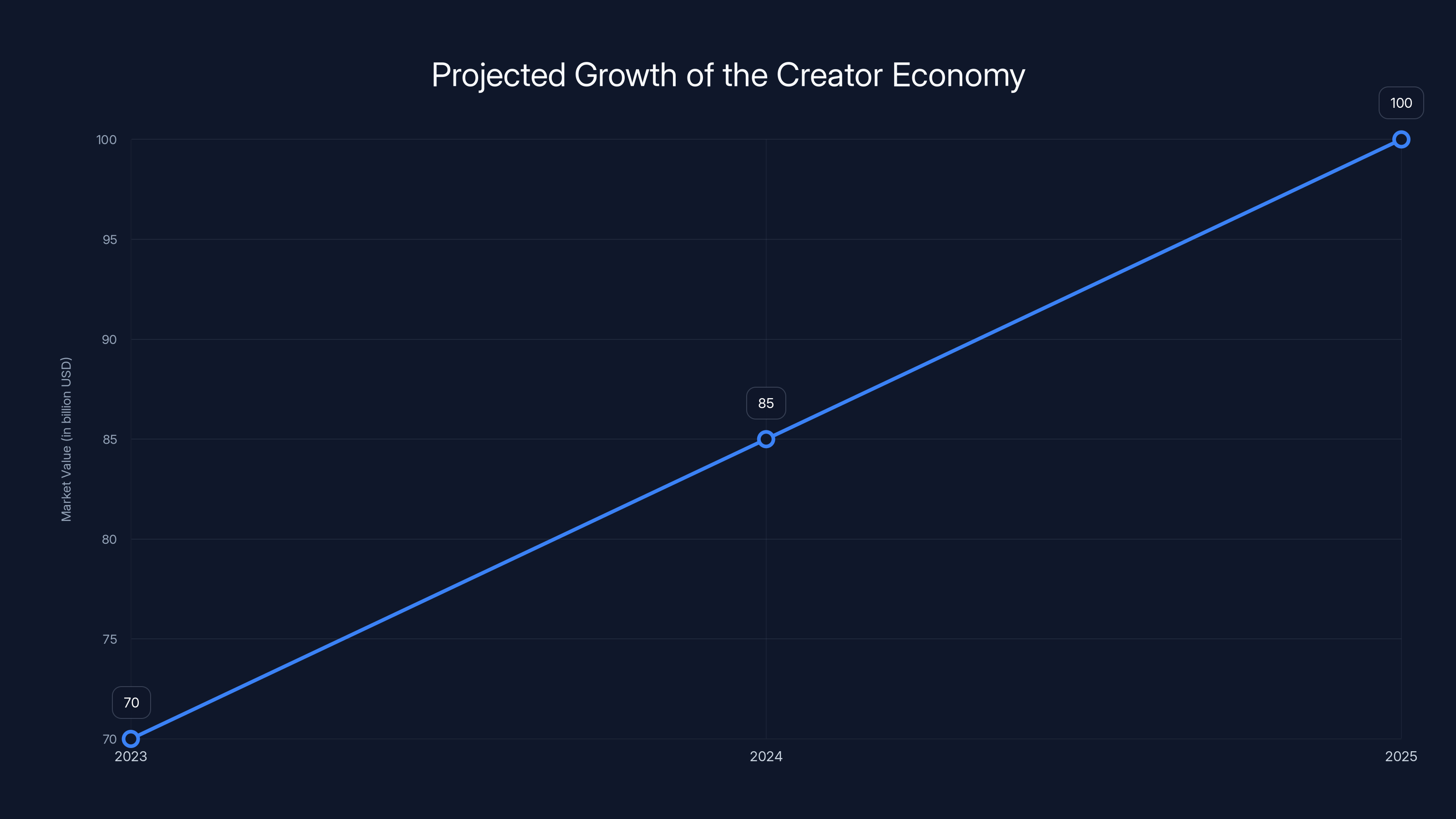 Projected Growth of the Creator Economy

Market Value (in billion USD)

100
95
90
85
80
75
70

100
85
70

2023
2024
2025